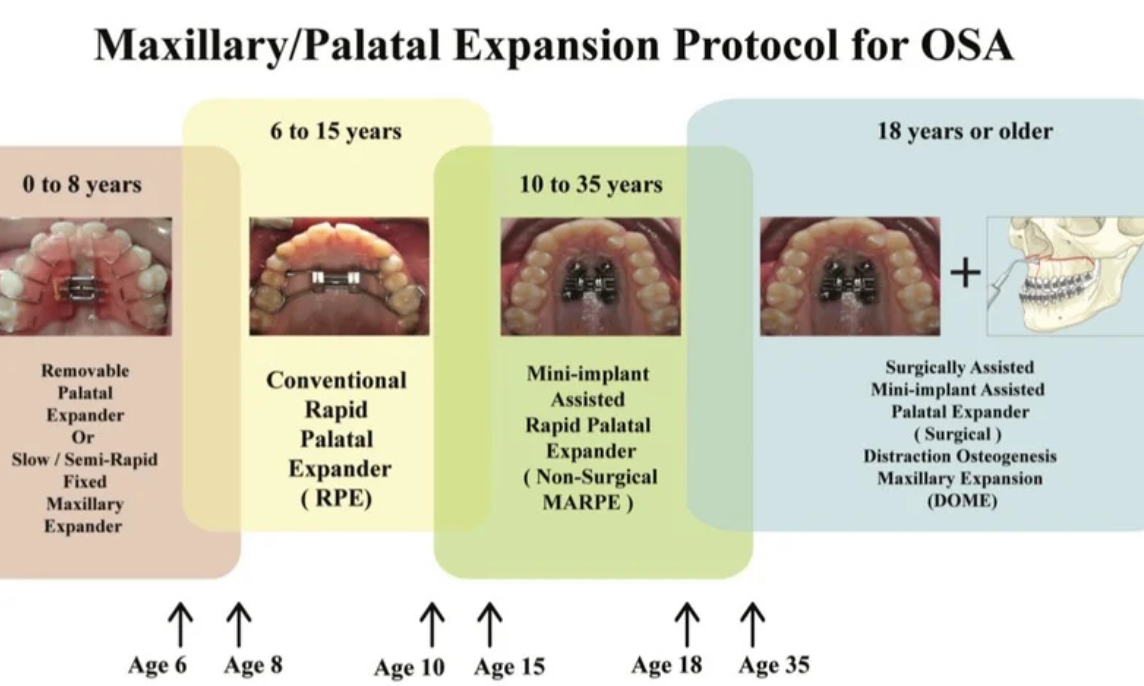 Maxillary/Palatal Expansion Protocol for OSA

0 to 8 years

Removable Palatal Expander Or Slow / Semi-Rapid Fixed Maxillary Expander

6 to 15 years

Conventional Rapid Palatal Expander ( RPE)

10 to 35 years

Mini-implant Assisted Rapid Palatal Expander ( Non-Surgical MARPE )

18 years or older

+

Surgically Assisted Mini-implant Assisted Palatal Expander ( Surgical ) Distraction Osteogenesis Maxillary Expansion (DOME)

Age 6 Age 8 Age 10 Age 15 Age 18 Age 35